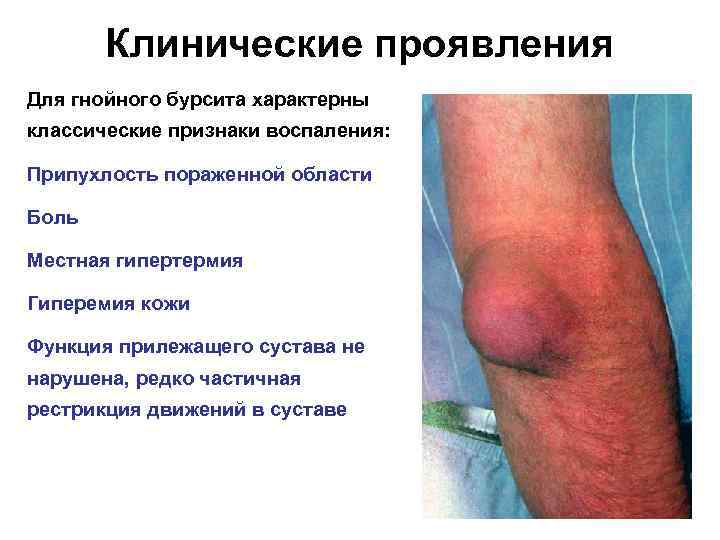 Клинические проявления

Для гнойного бурсита характерны классические признаки воспаления:

Припухлость пораженной области

Боль

Местная гипертермия

Гиперемия кожи

Функция прилежащего сустава не нарушена, редко частичная рестрикция движений в суставе